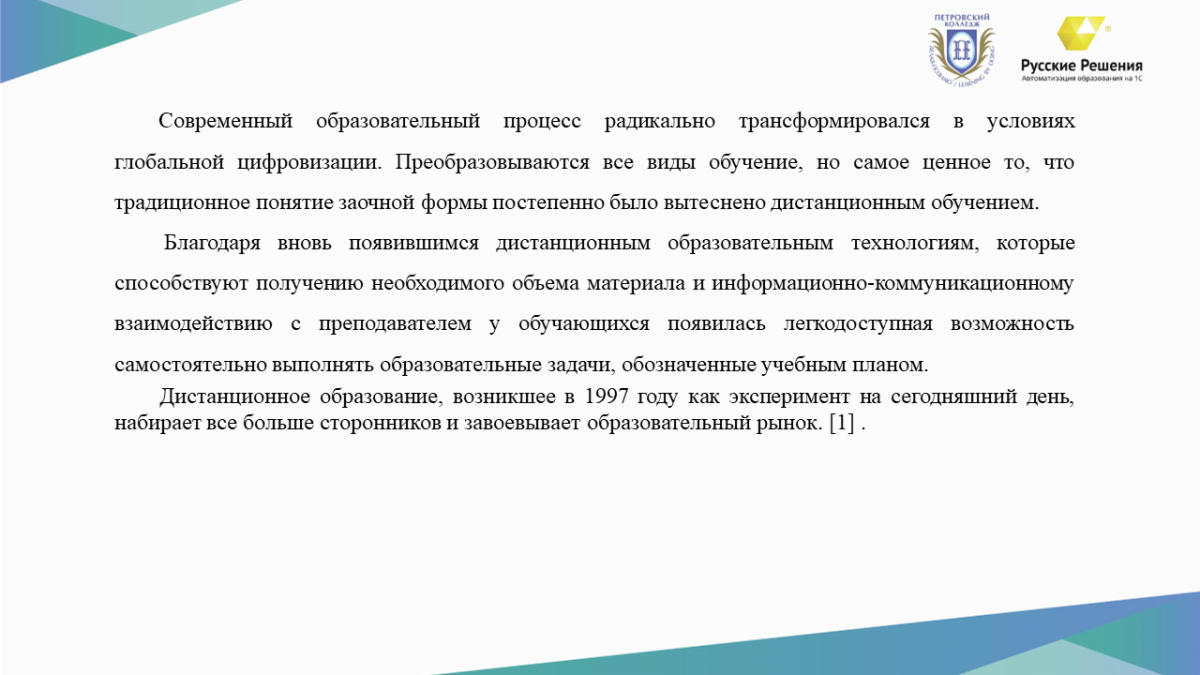 ПЕТРОВСКИЙ КОЛЛЕДЖ

Русские Решения
Автоматизация образования на 1С

Современный образовательный процесс радикально трансформировался в условиях глобальной цифровизации. Преобразовываются все виды обучение, но самое ценное то, что традиционное понятие заочной формы постепенно было вытеснено дистанционным обучением.

Благодаря вновь появившимся дистанционным образовательным технологиям, которые способствуют получению необходимого объема материала и информационно-коммуникационному взаимодействию с преподавателем у обучающихся появилась легкодоступная возможность самостоятельно выполнять образовательные задачи, обозначенные учебным планом.

Дистанционное образование, возникшее в 1997 году как эксперимент на сегодняшний день, набирает все больше сторонников и завоевывает образовательный рынок. [1] .